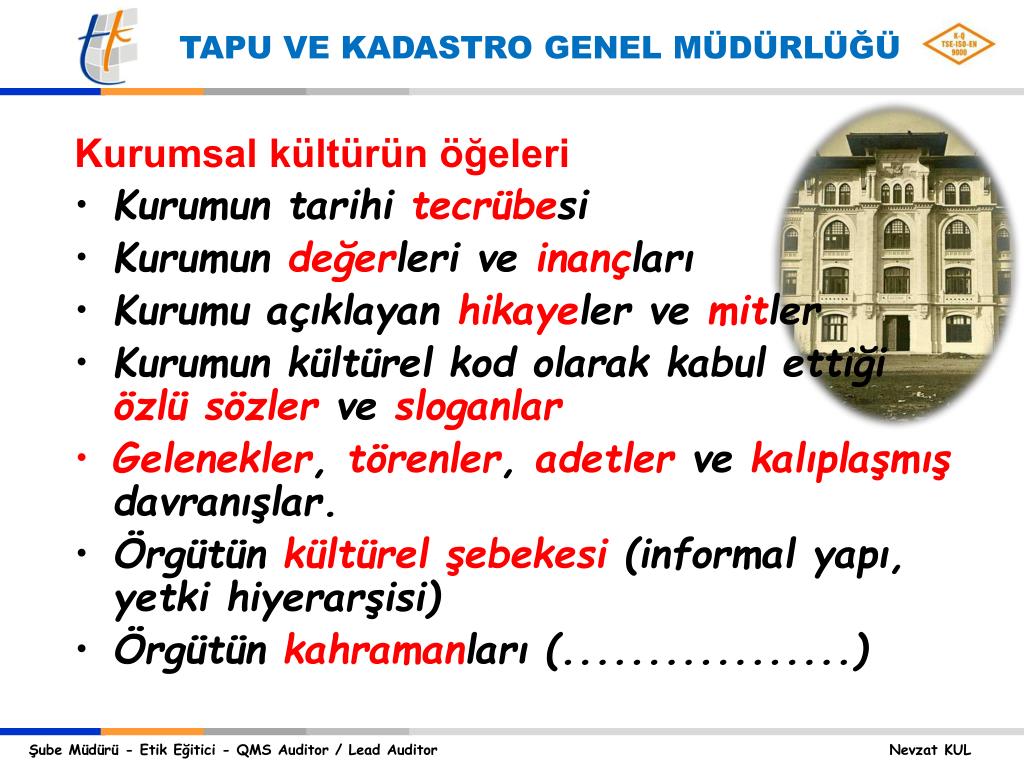 TAPU VE KADASTRO GENEL MÜDÜRLÜĞÜ

K-Q TSE-ISO-EN 9000

Kurumsal kültürün öğeleri

• Kurumun tarihi tecrübesi
• Kurumun değerleri ve inançları
• Kurumu açıklayan hikayeler ve mitler
• Kurumun kültürel kod olarak kabul ettiği özlü sözler ve sloganlar
• Gelenekler, törenler, adetler ve kalıplaşmış davranışlar.
• Örgütün kültürel şebekesi (informal yapı, yetki hiyerarşisi)
• Örgütün kahramanları (.................)

Şube Müdürü - Etik Eğitici - QMS Auditor / Lead Auditor

Nevzat KUL